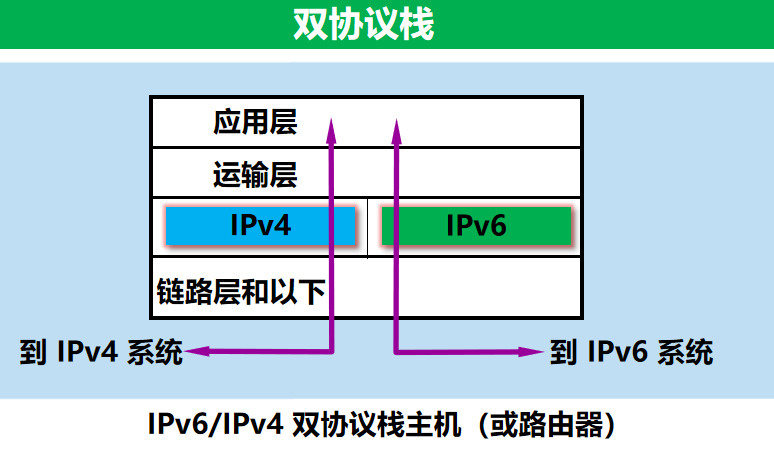 双协议栈

应用层

运输层

IPv4

IPv6

链路层和以下

到 IPv4 系统

到 IPv6 系统

IPv6/IPv4 双协议栈主机（或路由器）